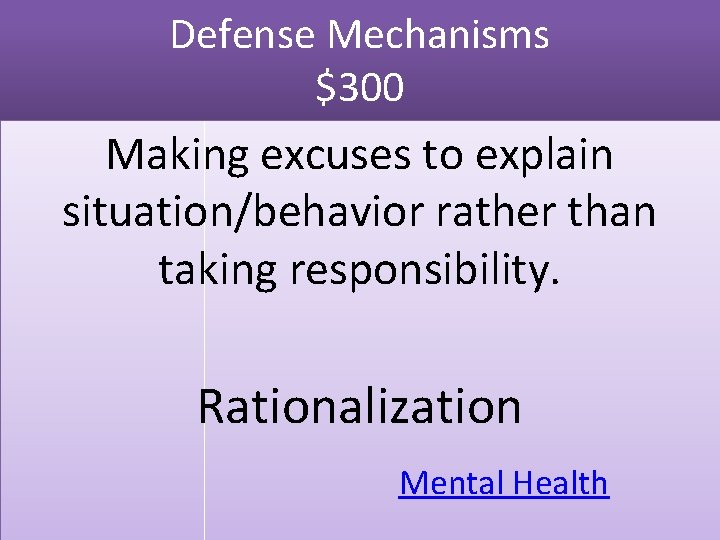 Defense Mechanisms
\$300

Making excuses to explain situation/behavior rather than taking responsibility.

Rationalization

Mental Health